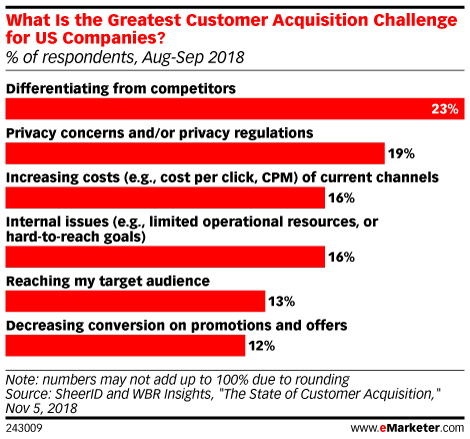 What Is the Greatest Customer Acquisition Challenge for US Companies?
% of respondents, Aug-Sep 2018

Differentiating from competitors
23%

Privacy concerns and/or privacy regulations
19%

Increasing costs (e.g., cost per click, CPM) of current channels
16%

Internal issues (e.g., limited operational resources, or hard-to-reach goals)
16%

Reaching my target audience
13%

Decreasing conversion on promotions and offers
12%

Note: numbers may not add up to 100% due to rounding
Source: SheerID and WBR Insights, "The State of Customer Acquisition," Nov 5, 2018

243009

www.eMarketer.com